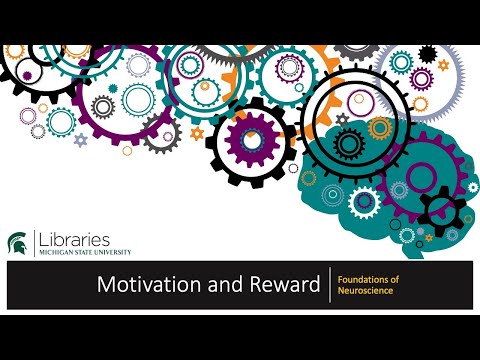 Libraries
MICHIGAN STATE UNIVERSITY

Motivation and Reward

Foundations of Neuroscience